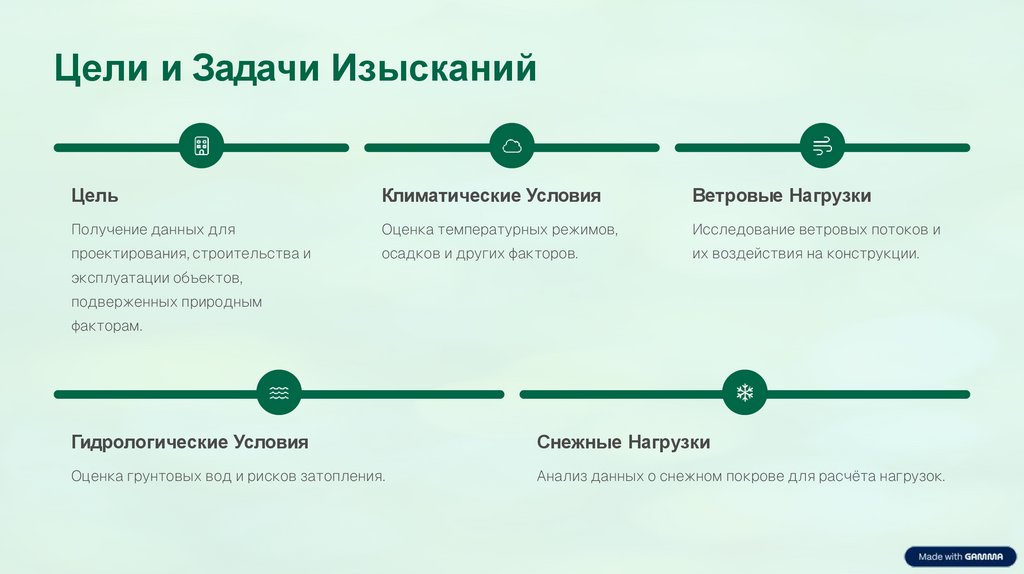 Цели и Задачи Изысканий

Цель

Получение данных для проектирования, строительства и эксплуатации объектов, подверженных природным факторам.

Климатические Условия

Оценка температурных режимов, осадков и других факторов.

Ветровые Нагрузки

Исследование ветровых потоков и их воздействия на конструкции.

Гидрологические Условия

Оценка грунтовых вод и рисков затопления.

Снежные Нагрузки

Анализ данных о снежном покрове для расчёта нагрузок.

Made with GAMMA